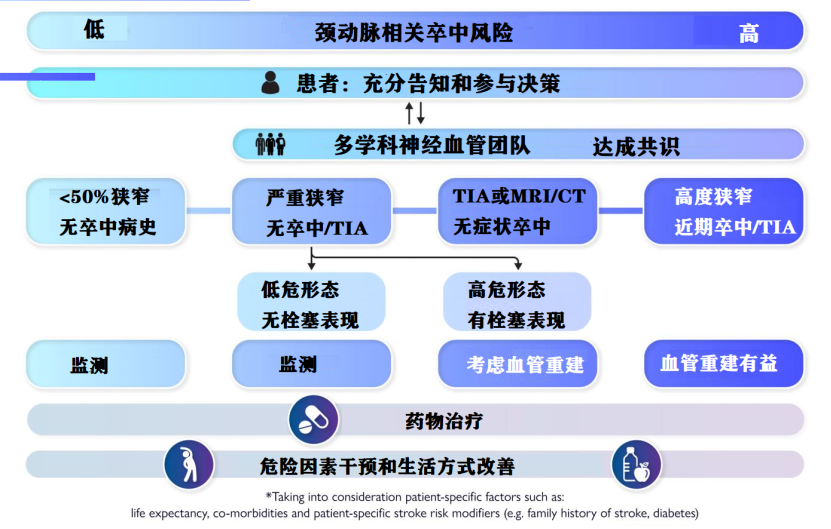 低 颈动脉相关卒中风险 高

患者：充分告知和参与决策

多学科神经血管团队 达成共识

<50%狭窄
无卒中病史

严重狭窄
无卒中/TIA

TIA或MRI/CT
无症状卒中

高度狭窄
近期卒中/TIA

低危形态
无栓塞表现

高危形态
有栓塞表现

监测

监测

考虑血管重建

血管重建有益

药物治疗

危险因素干预和生活方式改善

*Taking into consideration patient-specific factors such as:
life expectancy, co-morbidities and patient-specific stroke risk modifiers (e.g. family history of stroke, diabetes)